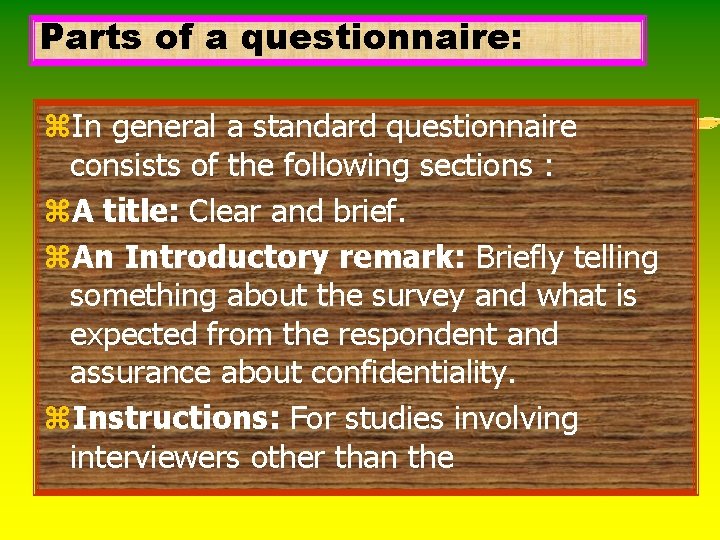 Parts of a questionnaire:

⌘In general a standard questionnaire consists of the following sections :

⌘A title: Clear and brief.

⌘An Introductory remark: Briefly telling something about the survey and what is expected from the respondent and assurance about confidentiality.

⌘Instructions: For studies involving interviewers other than the